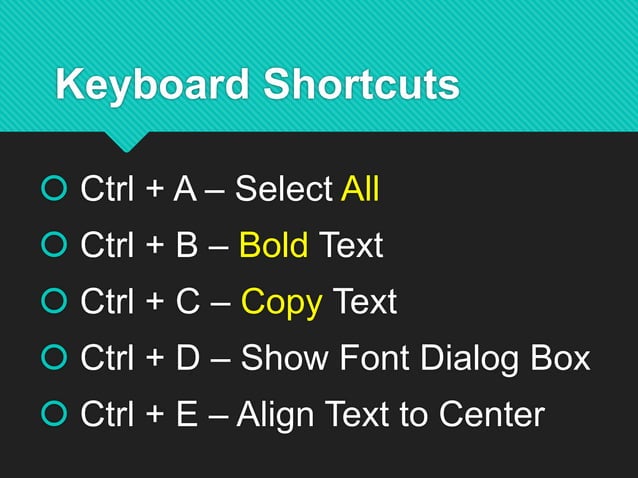 Keyboard Shortcuts

Ctrl + A – Select All
Ctrl + B – Bold Text
Ctrl + C – Copy Text
Ctrl + D – Show Font Dialog Box
Ctrl + E – Align Text to Center